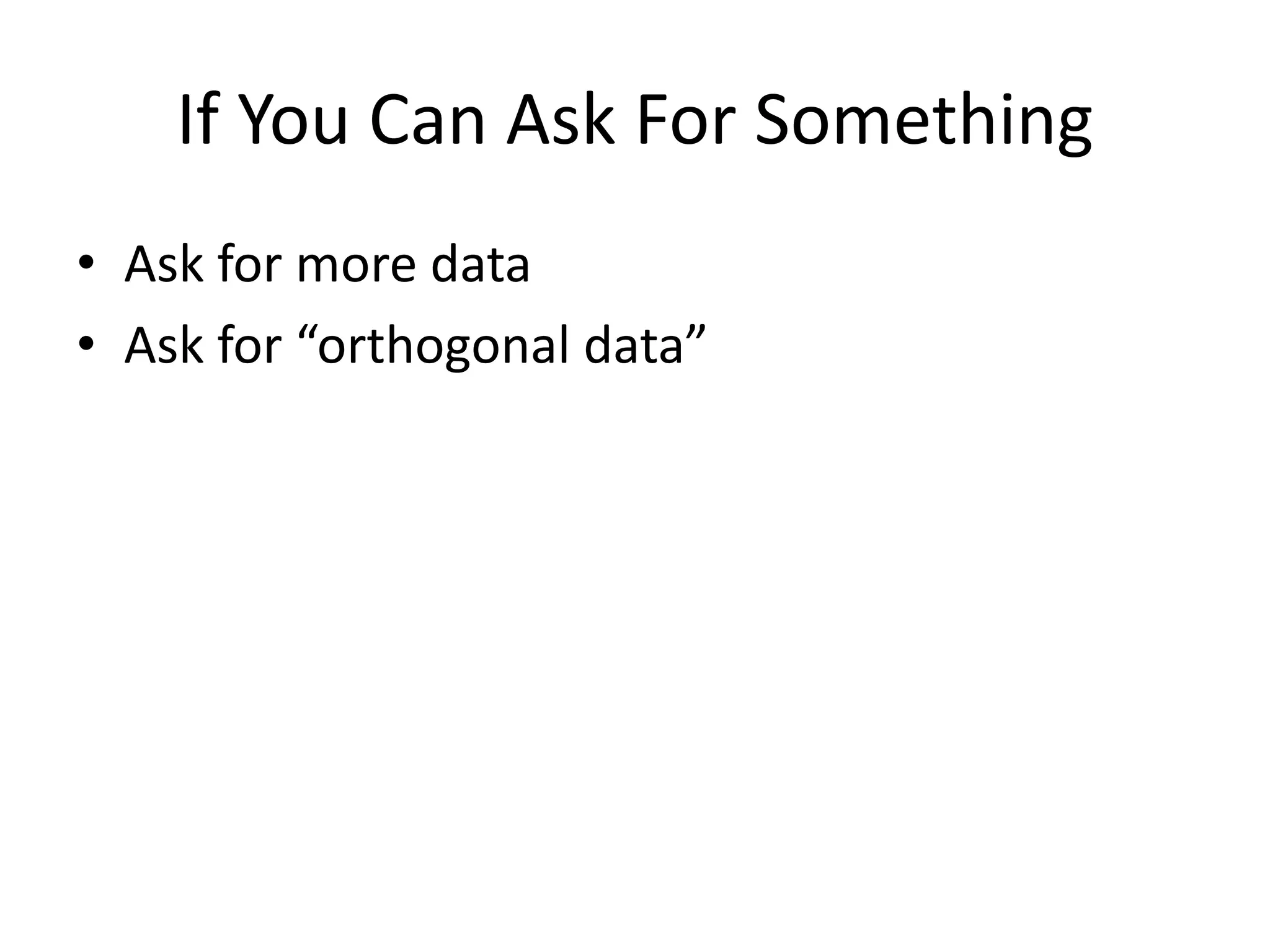 If You Can Ask For Something

• Ask for more data
• Ask for “orthogonal data”